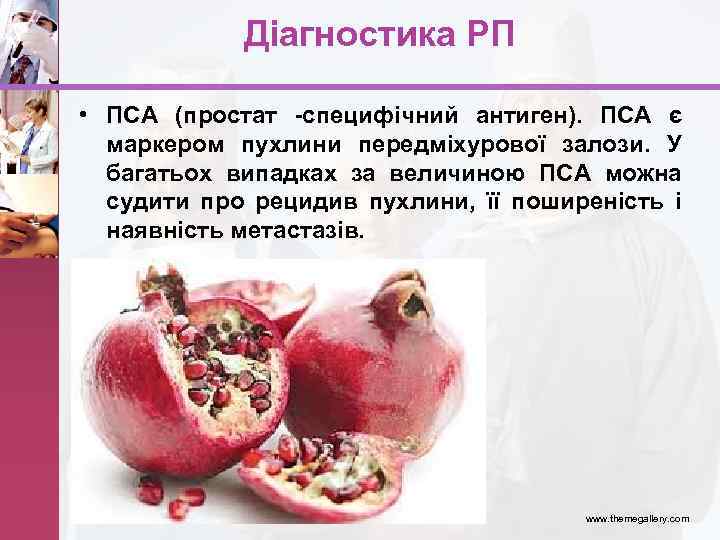 Діагностика РП

• ПСА (простат -специфічний антиген). ПСА є маркером пухлини передміхурової залози. У багатьох випадках за величиною ПСА можна судити про рецидив пухлини, її поширеність і наявність метастазів.

www.themegallery.com